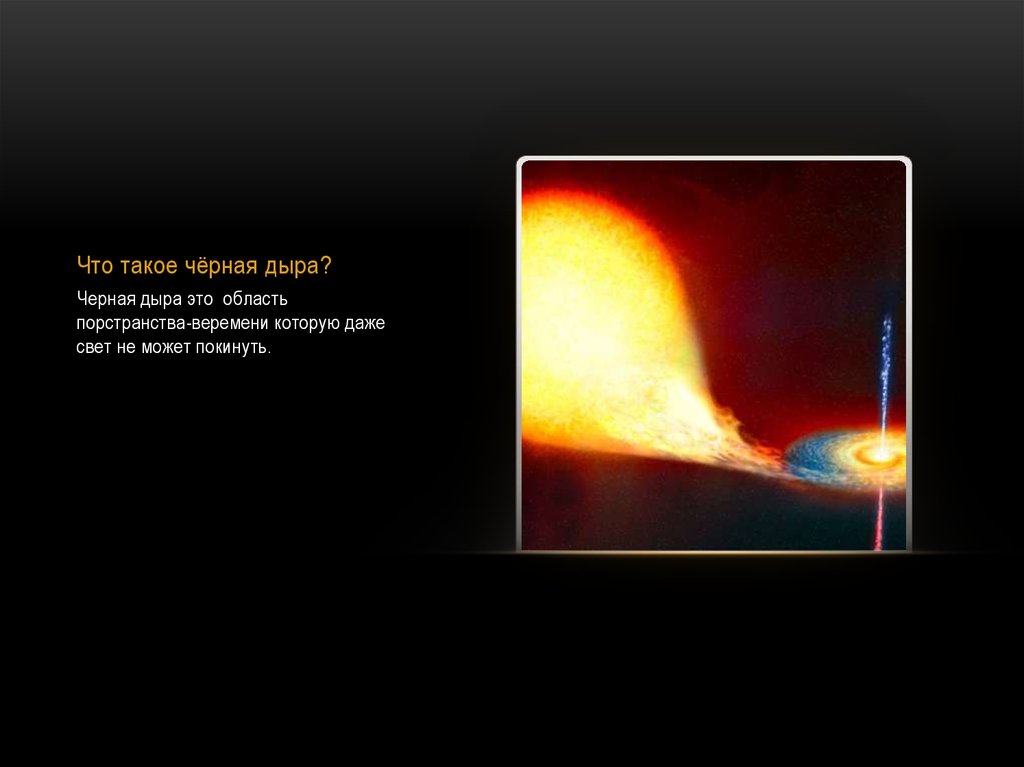 Что такое чёрная дыра?

Черная дыра это область порстранства-веремени которую даже свет не может покинуть.